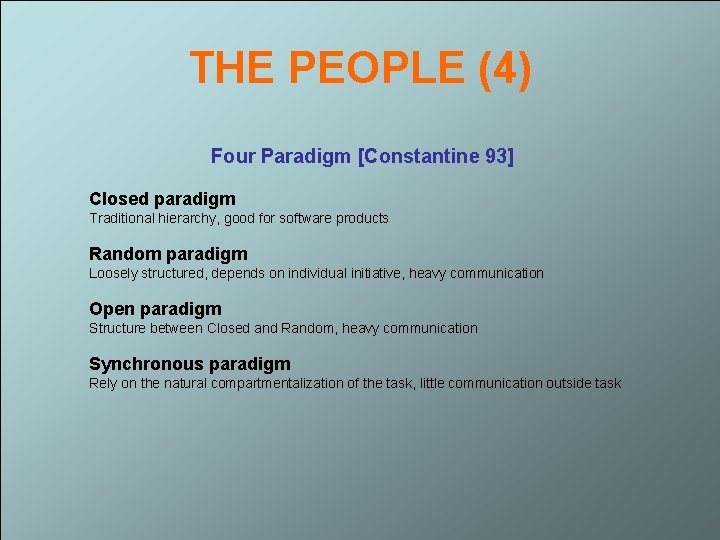 THE PEOPLE (4)

Four Paradigm [Constantine 93]

Closed paradigm
Traditional hierarchy, good for software products

Random paradigm
Loosely structured, depends on individual initiative, heavy communication

Open paradigm
Structure between Closed and Random, heavy communication

Synchronous paradigm
Rely on the natural compartmentalization of the task, little communication outside task